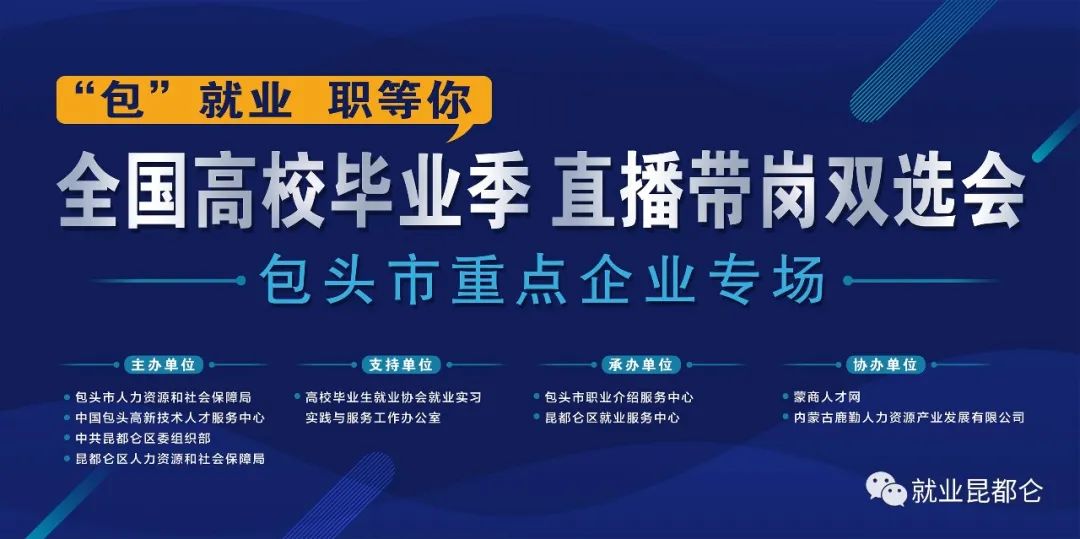 “包”就业 职等你

全国高校毕业季 直播带岗双选会

包头市重点企业专场

主办单位

包头市人力资源和社会保障局
中国包头高新技术人才服务中心
中共昆都仑区委组织部
昆都仑区人力资源和社会保障局

支持单位

高校毕业生就业协会就业实习实践与服务工作办公室

承办单位

包头市职业介绍服务中心
昆都仑区就业服务中心

协办单位

蒙商人才网
内蒙古鹿勤人力资源产业发展有限公司

就业昆都仑